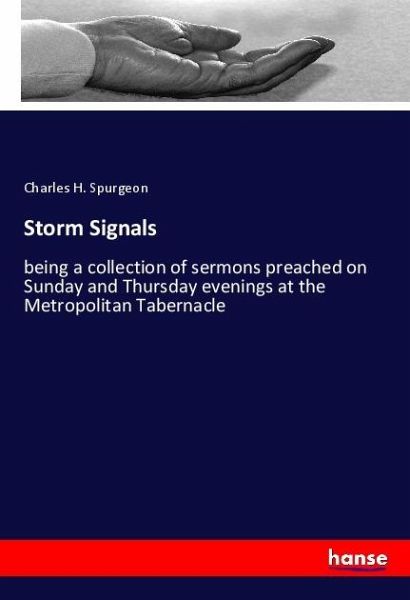 Charles H. Spurgeon

Storm Signals

being a collection of sermons preached on Sunday and Thursday evenings at the Metropolitan Tabernacle

hanse